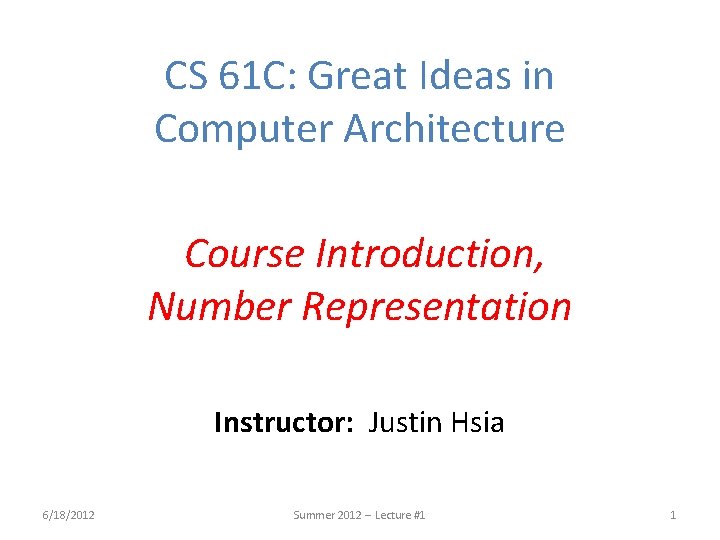 CS 61C: Great Ideas in Computer Architecture

Course Introduction, Number Representation

Instructor: Justin Hsia

6/18/2012

Summer 2012 – Lecture #1

1